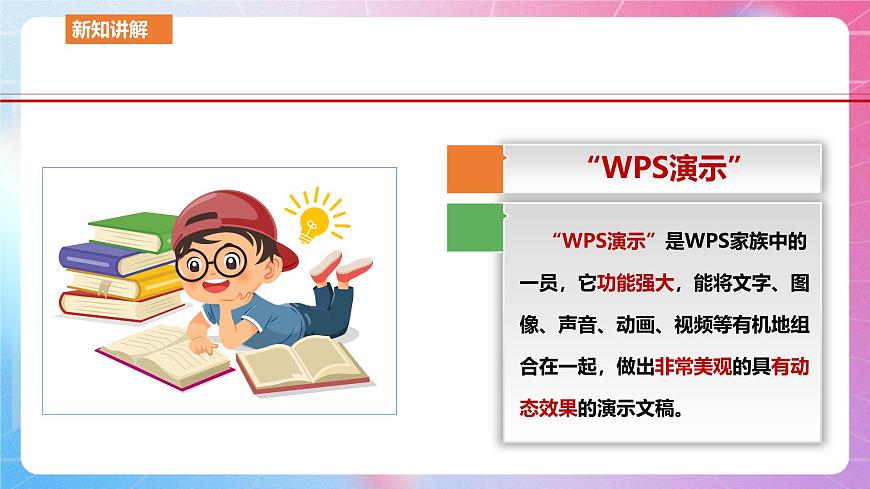 新知讲解

“WPS演示”

“WPS演示”是WPS家族中的一员，它功能强大，能将文字、图像、声音、动画、视频等有机地组合在一起，做出非常美观的具有动态效果的演示文稿。